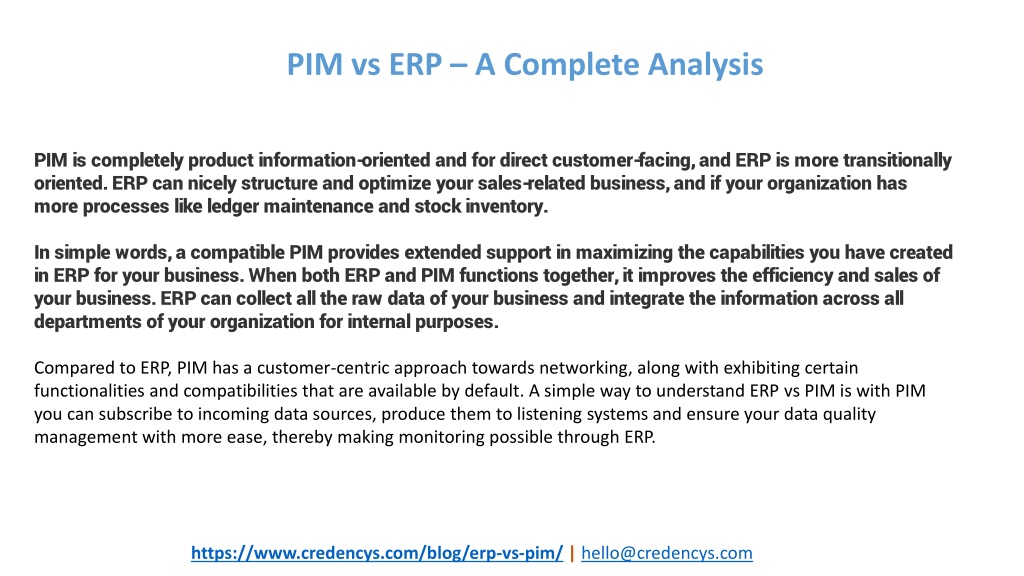 PIM vs ERP – A Complete Analysis

PIM is completely product information-oriented and for direct customer-facing, and ERP is more transitionally oriented. ERP can nicely structure and optimize your sales-related business, and if your organization has more processes like ledger maintenance and stock inventory.

In simple words, a compatible PIM provides extended support in maximizing the capabilities you have created in ERP for your business. When both ERP and PIM functions together, it improves the efficiency and sales of your business. ERP can collect all the raw data of your business and integrate the information across all departments of your organization for internal purposes.

Compared to ERP, PIM has a customer-centric approach towards networking, along with exhibiting certain functionalities and compatibilities that are available by default. A simple way to understand ERP vs PIM is with PIM you can subscribe to incoming data sources, produce them to listening systems and ensure your data quality management with more ease, thereby making monitoring possible through ERP.

https://www.credencys.com/blog/erp-vs-pim/ | hello@credencys.com